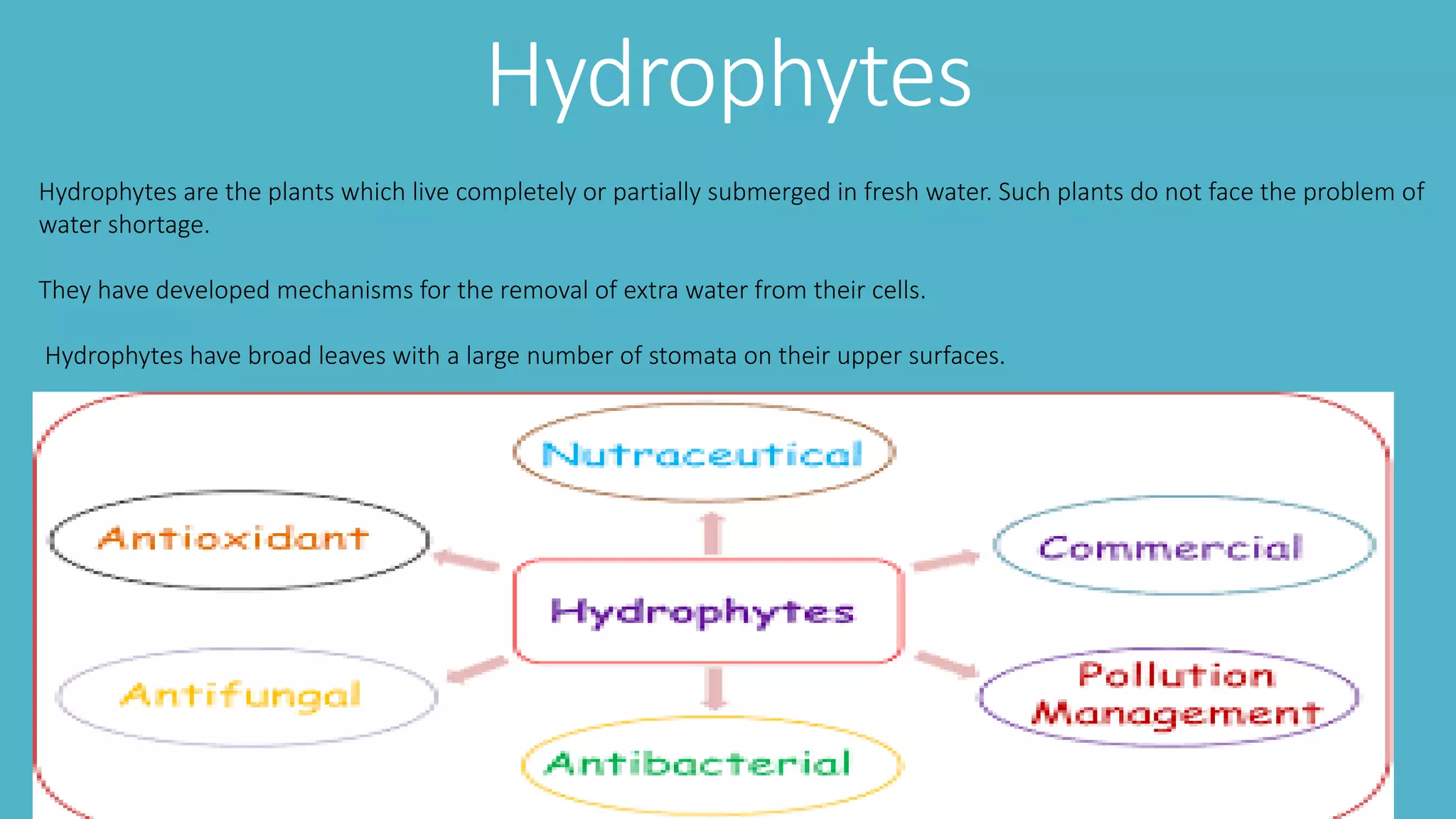 Hydrophytes

Hydrophytes are the plants which live completely or partially submerged in fresh water. Such plants do not face the problem of water shortage.

They have developed mechanisms for the removal of extra water from their cells.

Hydrophytes have broad leaves with a large number of stomata on their upper surfaces.

Nutraceutical

Antioxidant

Commercial

Hydrophytes

Antifungal

Pollution Management

Antibacterial